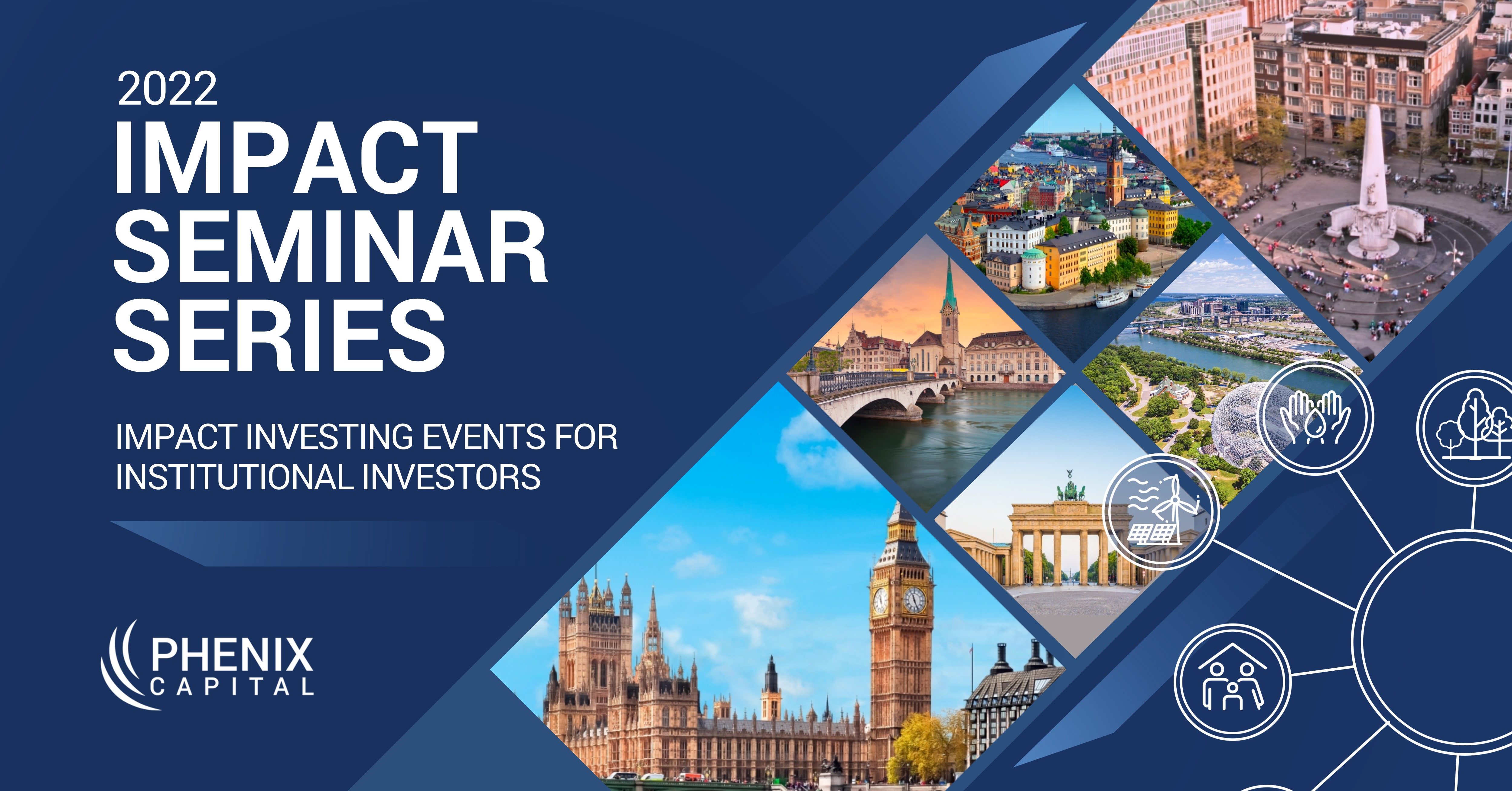 2022
IMPACT
SEMINAR
SERIES

IMPACT INVESTING EVENTS FOR INSTITUTIONAL INVESTORS

PHENIX
CAPITAL